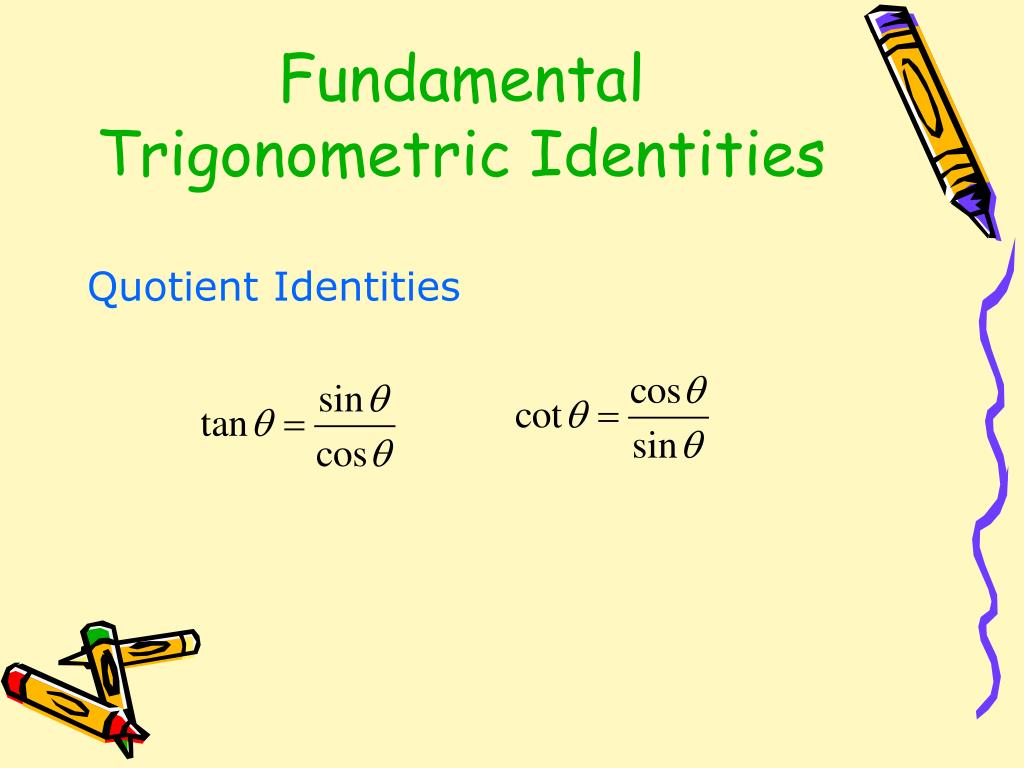 Fundamental Trigonometric Identities

Quotient Identities

$\tan\theta = \frac{\sin\theta}{\cos\theta}$ $\cot\theta = \frac{\cos\theta}{\sin\theta}$